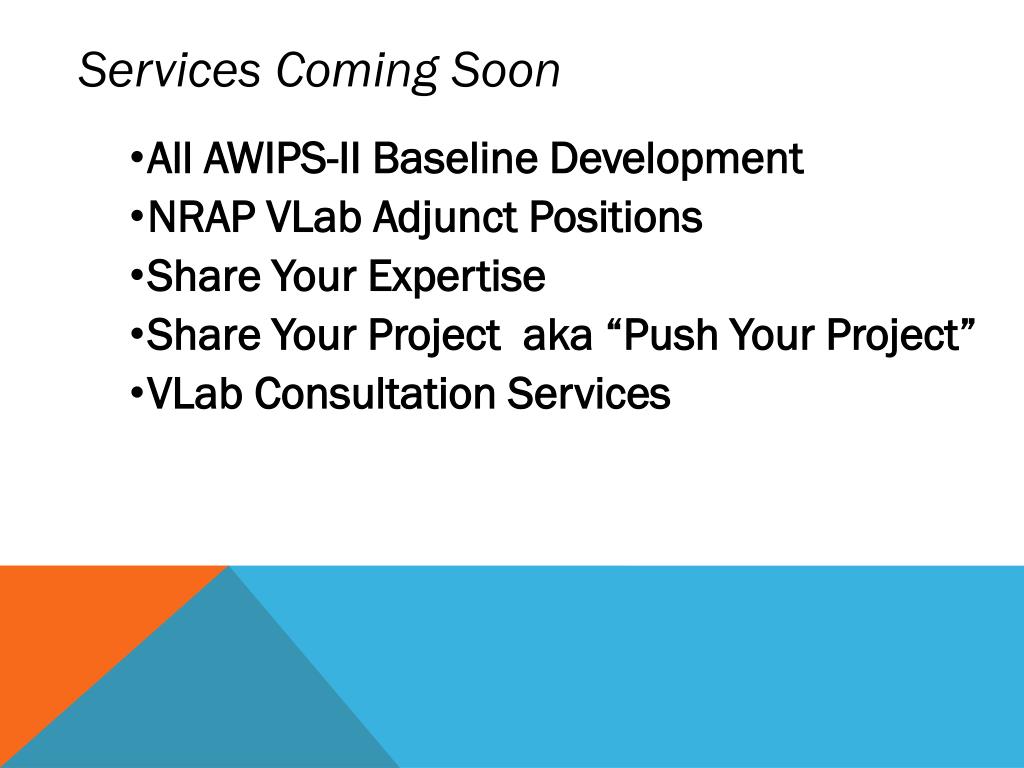 Services Coming Soon

•All AWIPS-II Baseline Development
•NRAP VLab Adjunct Positions
•Share Your Expertise
•Share Your Project aka “Push Your Project”
•VLab Consultation Services